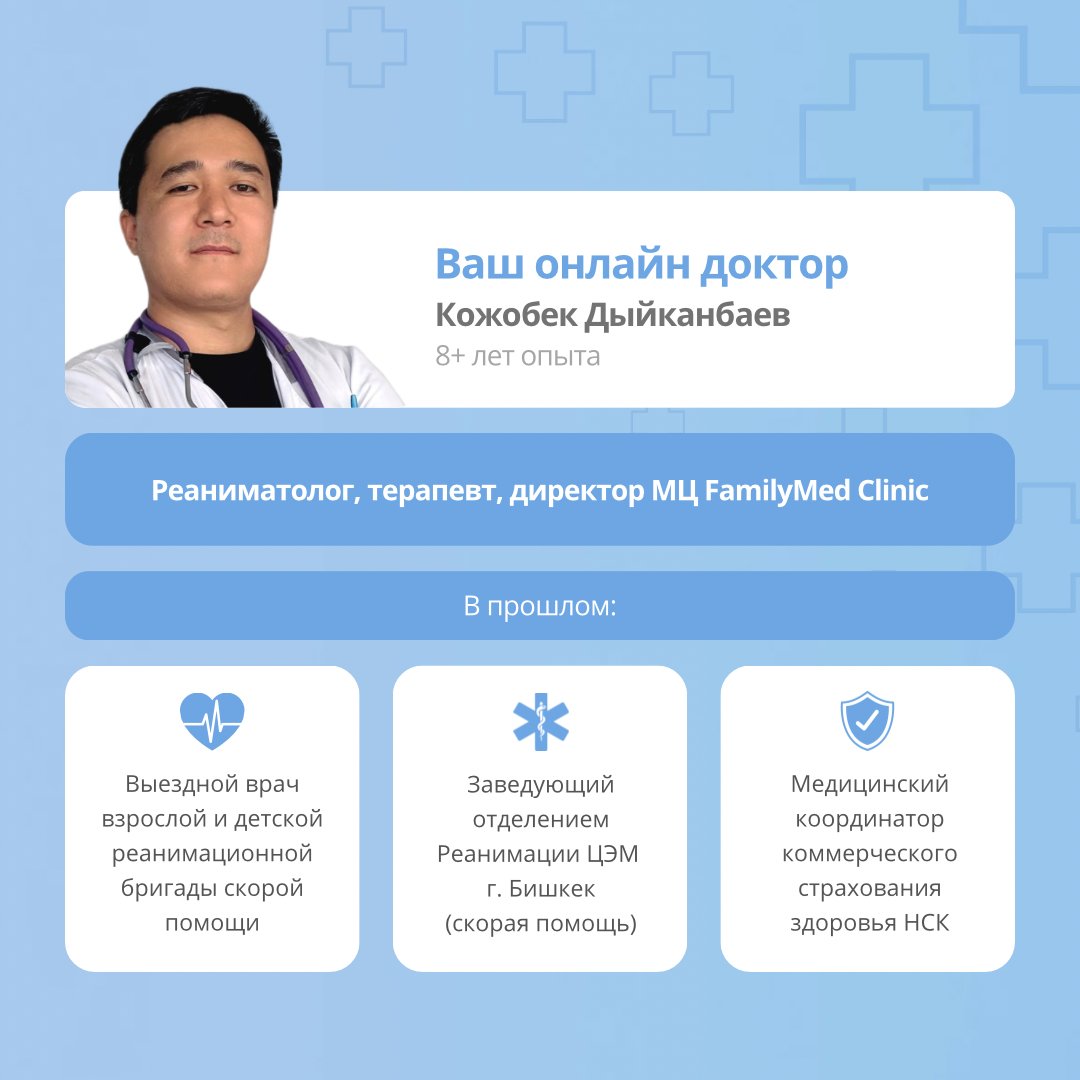 Ваш онлайн доктор

Кожобек Дыйканбаев

8+ лет опыта

Реаниматолог, терапевт, директор МЦ FamilyMed Clinic

В прошлом:

Выездной врач взрослой и детской реанимационной бригады скорой помощи

Заведующий отделением Реанимации ЦЭМ г. Бишкек (скорая помощь)

Медицинский координатор коммерческого страхования здоровья НСК